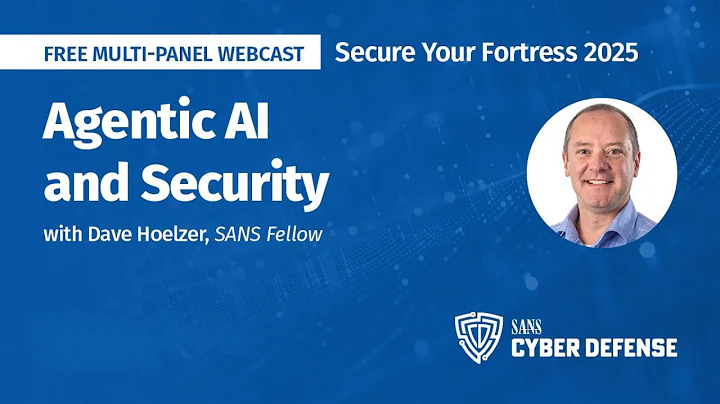 FREE MULTI-PANEL WEBCAST

Secure Your Fortress 2025

Agentic AI and Security

with Dave Hoelzer, SANS Fellow

SANS

CYBER DEFENSE